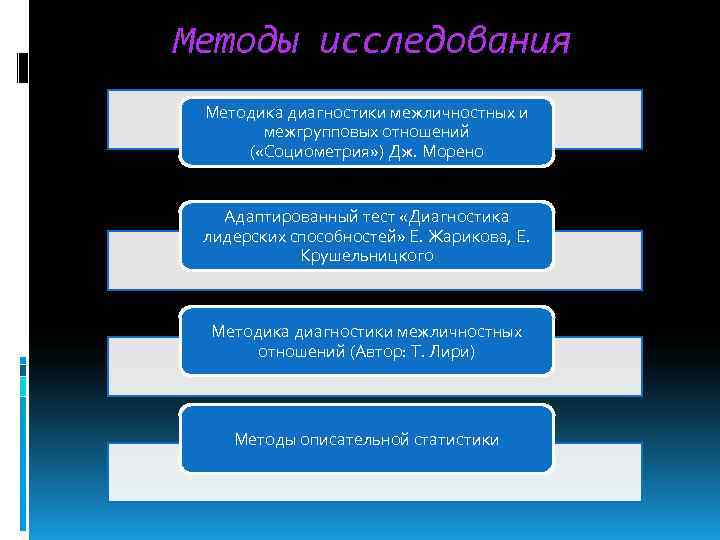 Методы исследования

Методика диагностики межличностных и межгрупповых отношений («Социометрия») Дж. Морено

Адаптированный тест «Диагностика лидерских способностей» Е. Жарикова, Е. Крушельницкого

Методика диагностики межличностных отношений (Автор: Т. Лири)

Методы описательной статистики